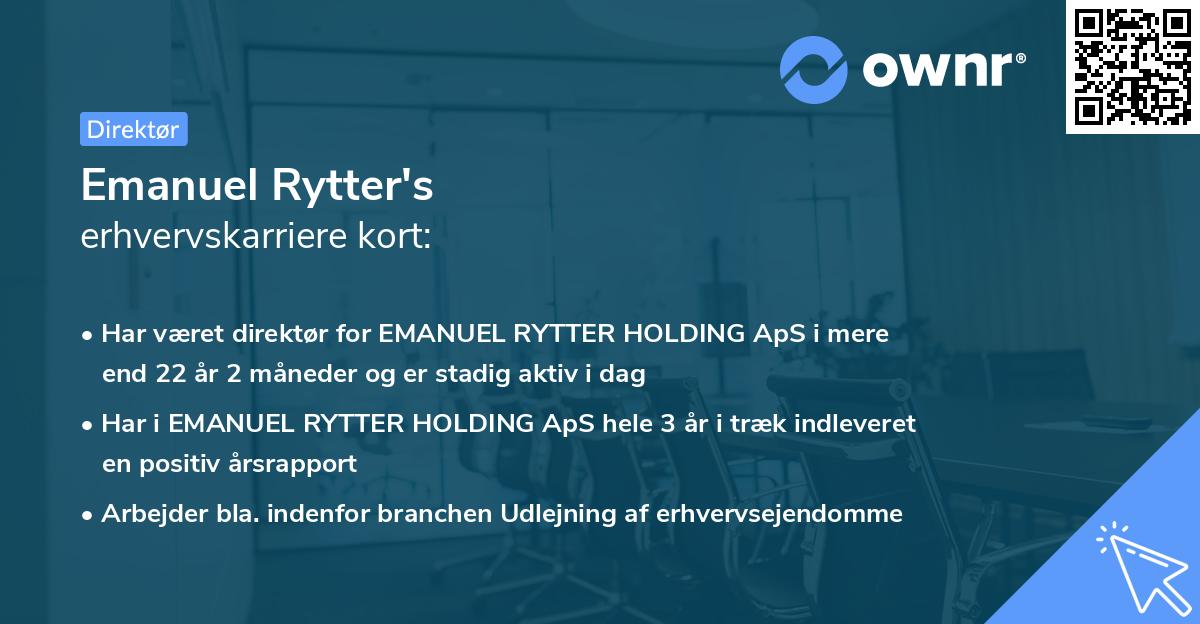 ownr®

Direktør

Emanuel Rytter's
erhvervskarriere kort:

• Har været direktør for EMANUEL RYTTER HOLDING ApS i mere end 22 år 2 måneder og er stadig aktiv i dag

• Har i EMANUEL RYTTER HOLDING ApS hele 3 år i træk indleveret en positiv årsrapport

• Arbejder bla. indenfor branchen Udlejning af erhvervsejendomme